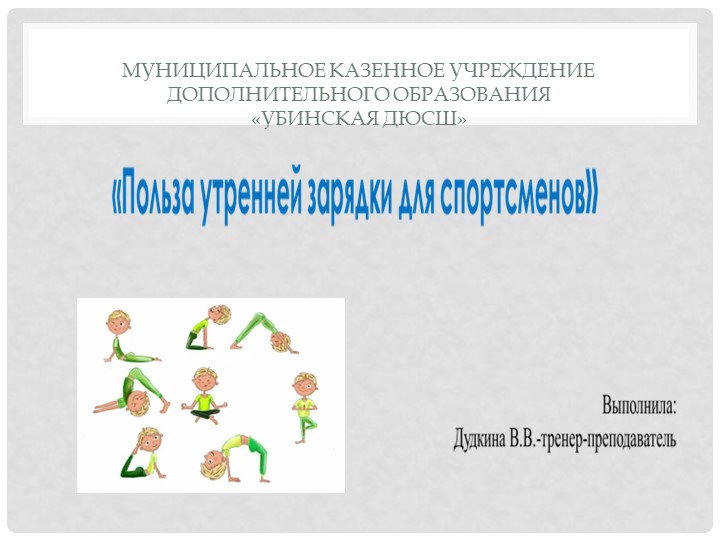 МУНИЦИПАЛЬНОЕ КАЗЕННОЕ УЧРЕЖДЕНИЕ ДОПОЛНИТЕЛЬНОГО ОБРАЗОВАНИЯ «УБИНСКАЯ ДЮСШ»

«Польза утренней зарядки для спортсменов»

Выполнила:
Дудкина В.В.-тренер-преподаватель